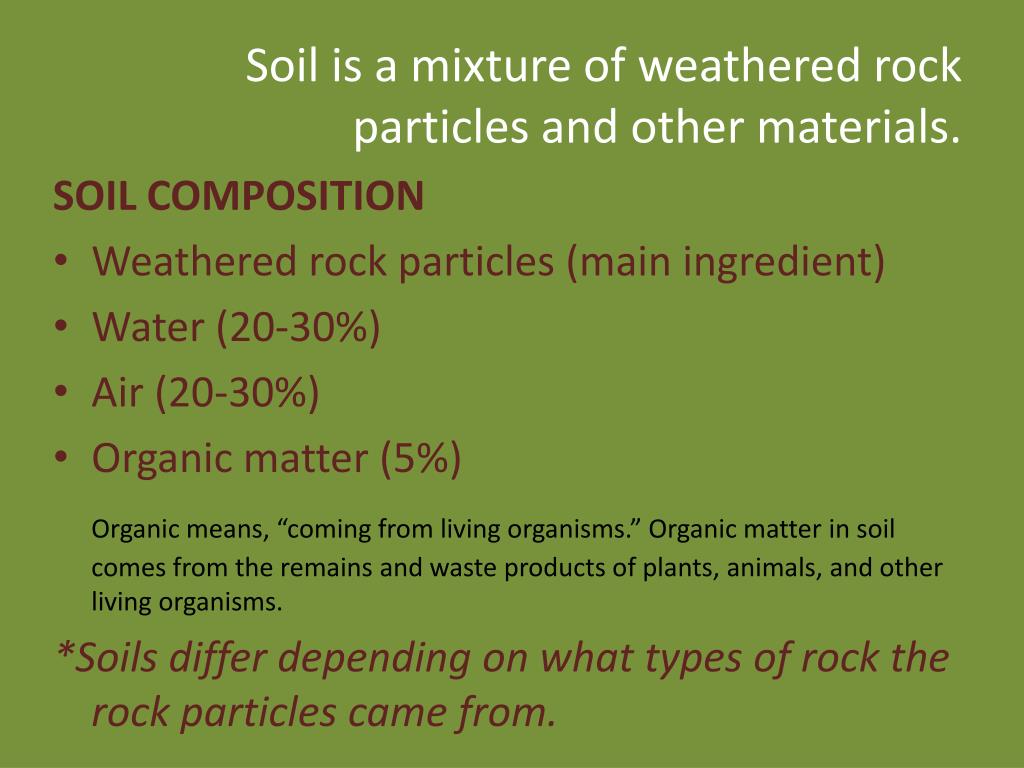 Soil is a mixture of weathered rock particles and other materials.

SOIL COMPOSITION

• Weathered rock particles (main ingredient)
• Water (20-30%)
• Air (20-30%)
• Organic matter (5%)

Organic means, “coming from living organisms.” Organic matter in soil comes from the remains and waste products of plants, animals, and other living organisms.

*Soils differ depending on what types of rock the rock particles came from.